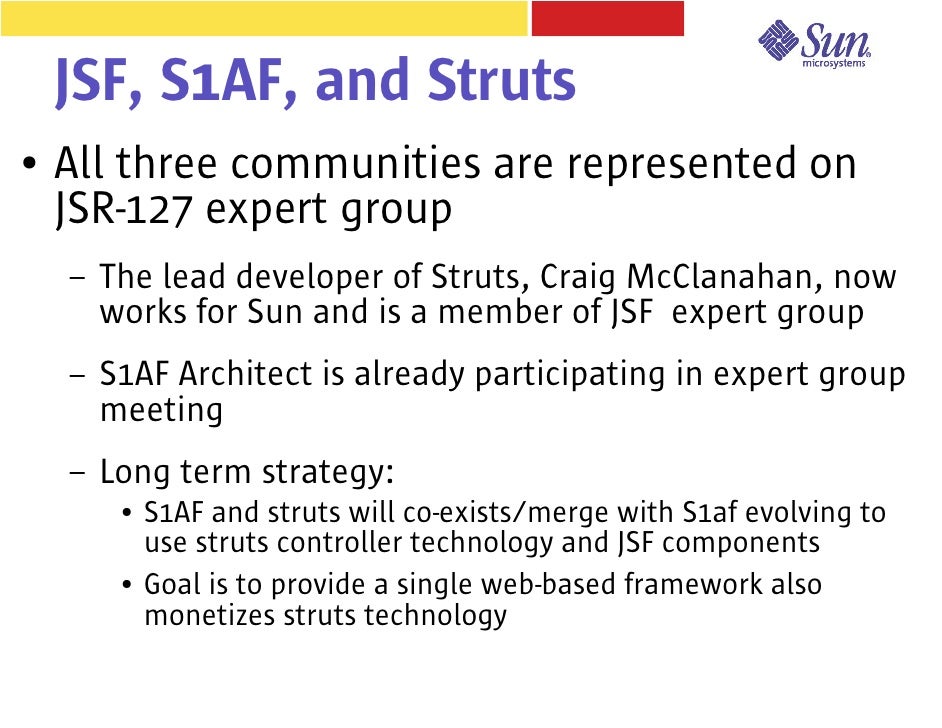 Sun microsystems

JSF, S1AF, and Struts

• All three communities are represented on JSR-127 expert group

– The lead developer of Struts, Craig McClanahan, now works for Sun and is a member of JSF expert group

– S1AF Architect is already participating in expert group meeting

– Long term strategy:

• S1AF and struts will co-exists/merge with S1af evolving to use struts controller technology and JSF components

• Goal is to provide a single web-based framework also monetizes struts technology